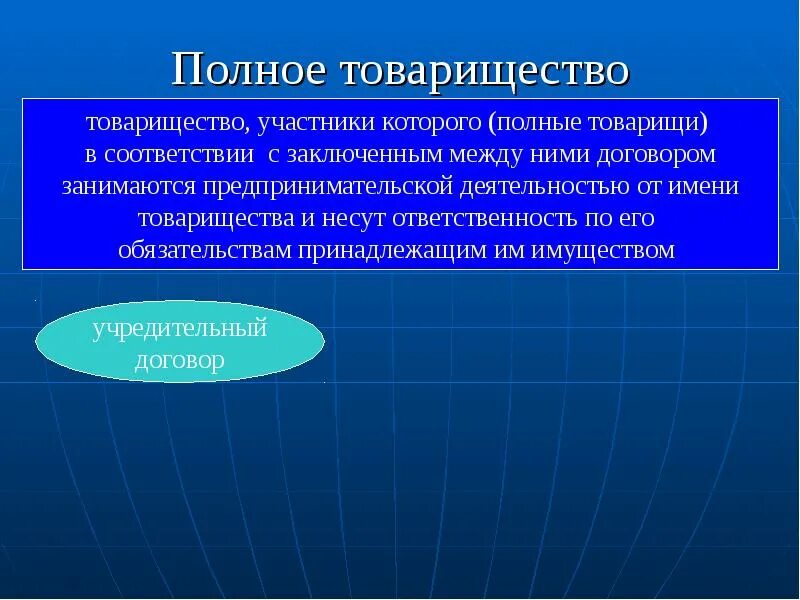 Полное товарищество

товарищество, участники которого (полные товарищи) в соответствии с заключенным между ними договором занимаются предпринимательской деятельностью от имени товарищества и несут ответственность по его обязательствам принадлежащим им имуществом

учредительный договор